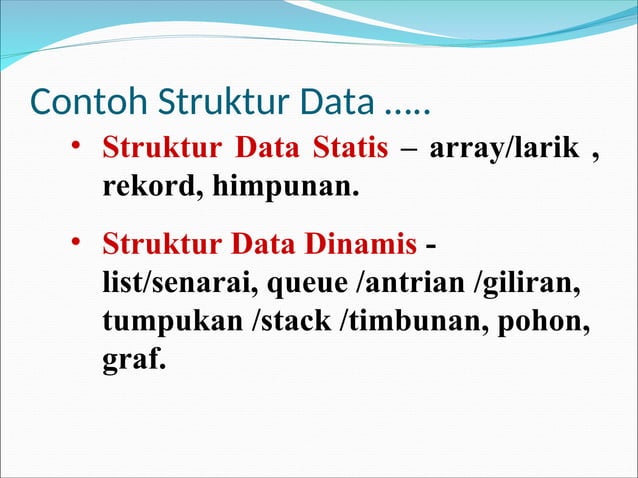 Contoh Struktur Data …..

• Struktur Data Statis – array/larik , rekord, himpunan.

• Struktur Data Dinamis - list/senarai, queue /antrian /giliran, tumpukan /stack /timbunan, pohon, graf.